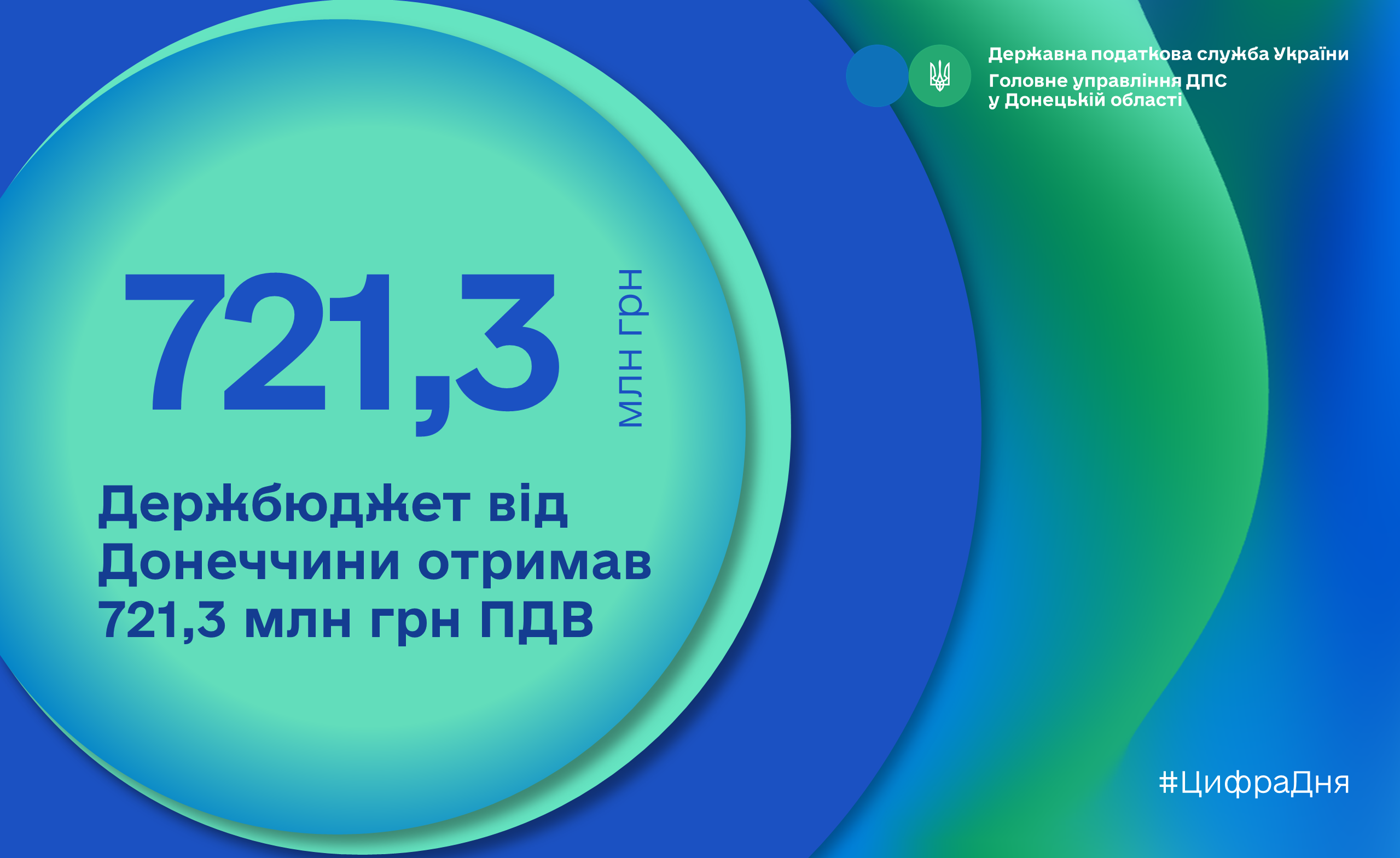 Державна податкова служба України
Головне управління ДПС у Донецькій області

721,3 млн грн

Держбюджет від Донеччини отримав 721,3 млн грн ПДВ

#ЦифраДня